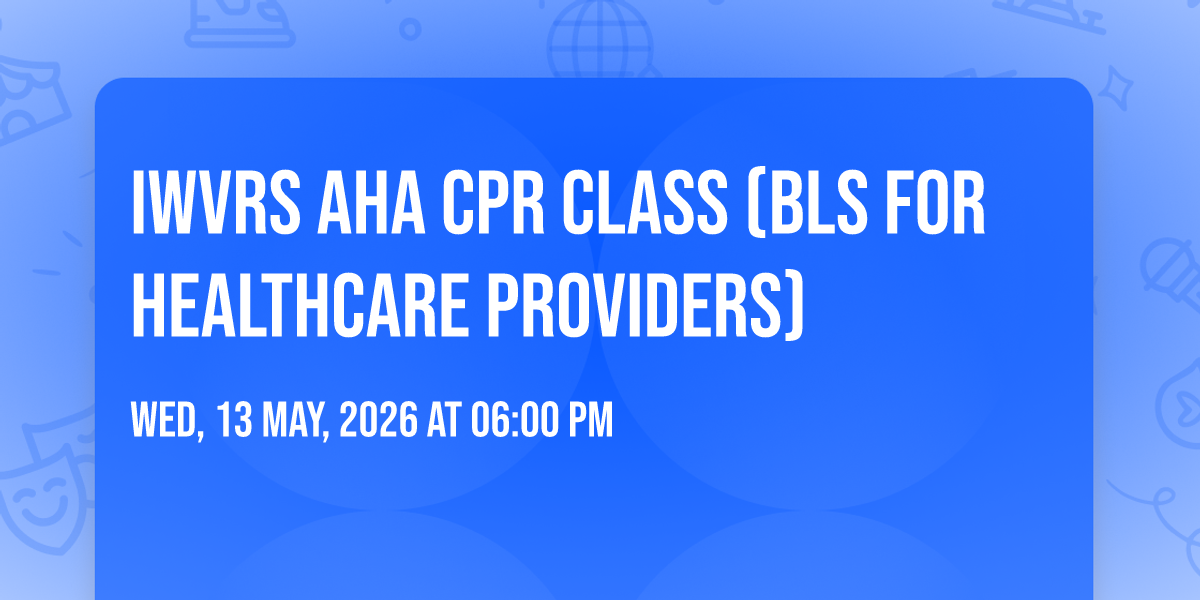 IWVRS AHA CPR CLASS (BLS FOR HEALTHCARE PROVIDERS)

WED, 13 MAY, 2026 AT 06:00 PM